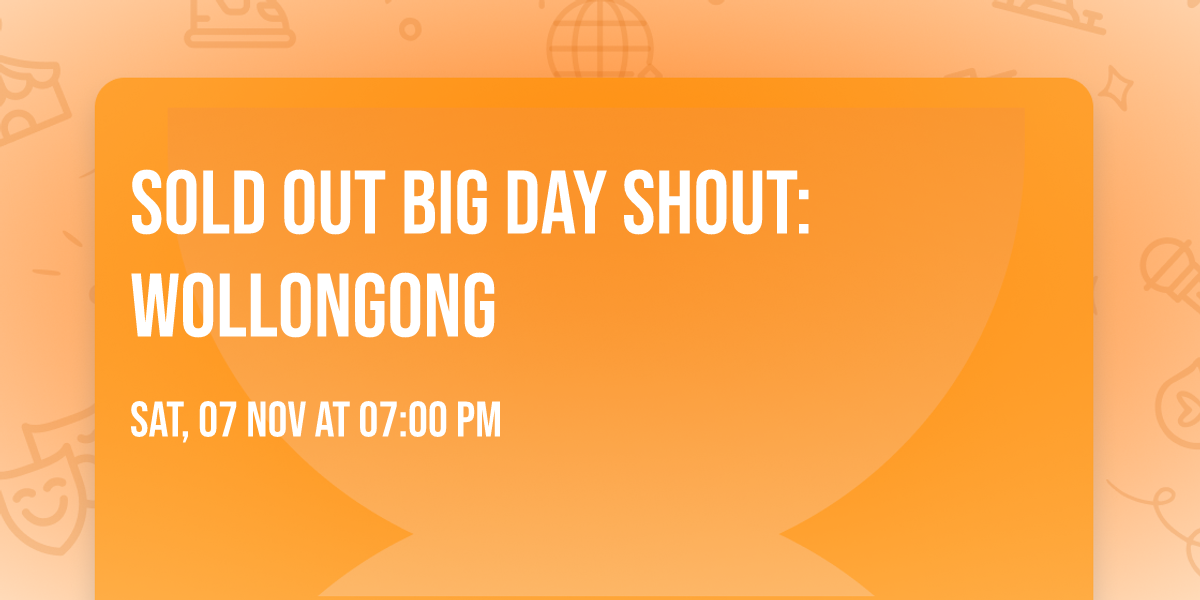 SOLD OUT BIG DAY SHOUT: WOLLONGONG

SAT, 07 NOV AT 07:00 PM